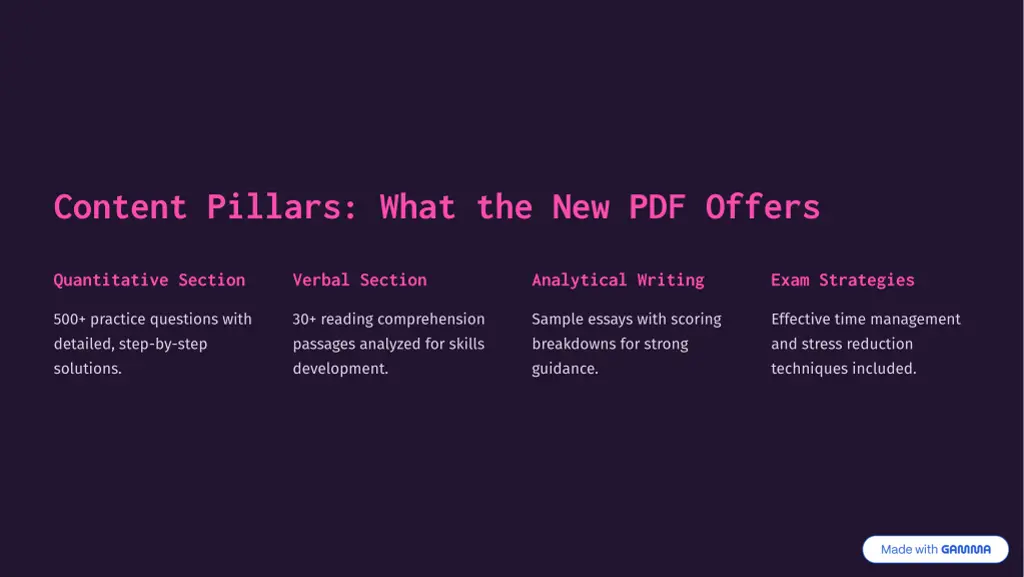 Content Pillars: What the New PDF Offers

Quantitative Section

500+ practice questions with detailed, step-by-step solutions.

Verbal Section

30+ reading comprehension passages analyzed for skills development.

Analytical Writing

Sample essays with scoring breakdowns for strong guidance.

Exam Strategies

Effective time management and stress reduction techniques included.

Made with GAMMA